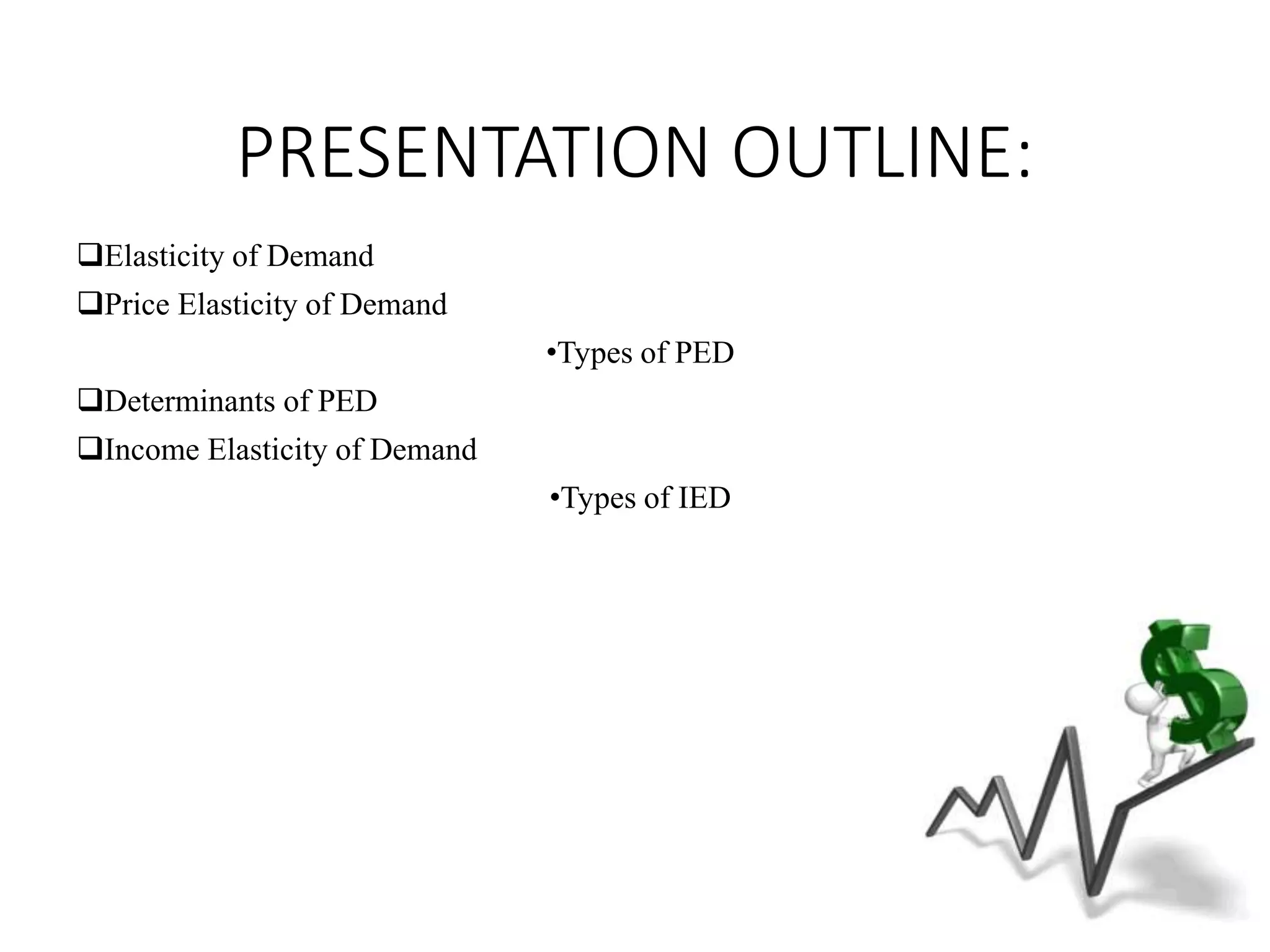 PRESENTATION OUTLINE:

❑Elasticity of Demand

❑Price Elasticity of Demand

•Types of PED

❑Determinants of PED

❑Income Elasticity of Demand

•Types of IED

$